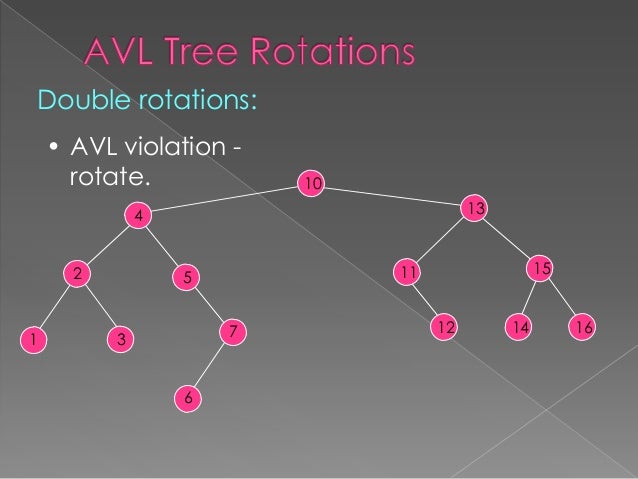 AVL Tree Rotations

Double rotations:

• AVL violation - rotate.

10
4
13
2
5
11
15
1
3
7
12
14
16
6